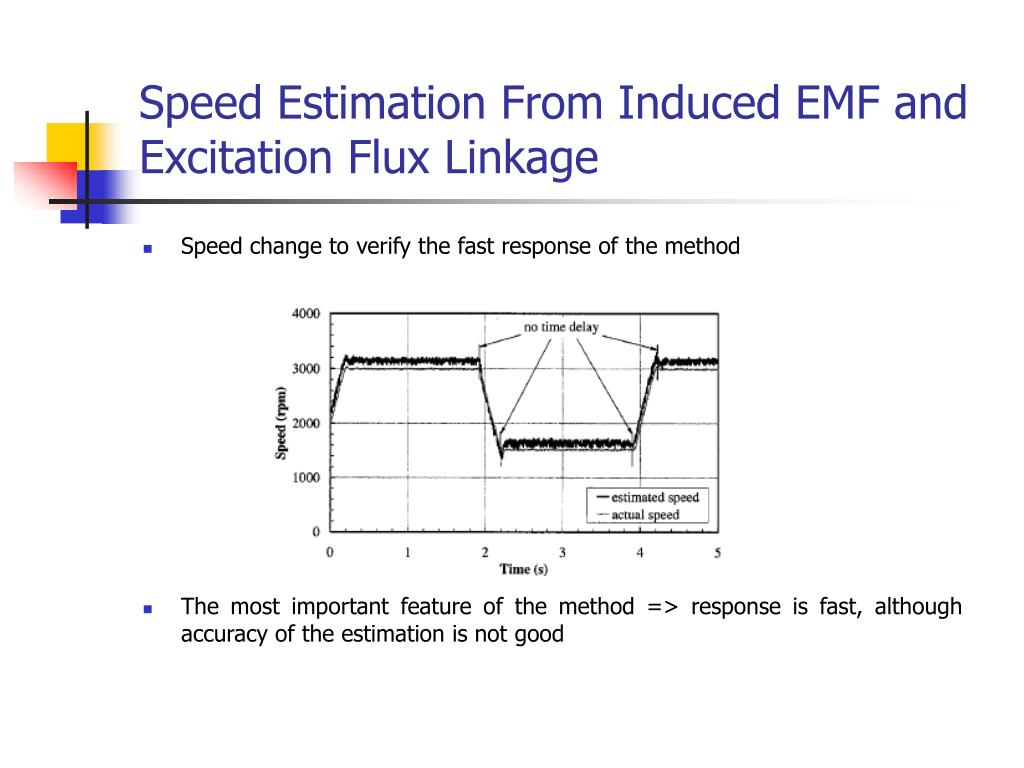 Speed Estimation From Induced EMF and Excitation Flux Linkage

Speed change to verify the fast response of the method

4000
3000
2000
1000
0
Speed (rpm)
no time delay
estimated speed
actual speed
0 1 2 3 4 5
Time (s)

The most important feature of the method => response is fast, although accuracy of the estimation is not good